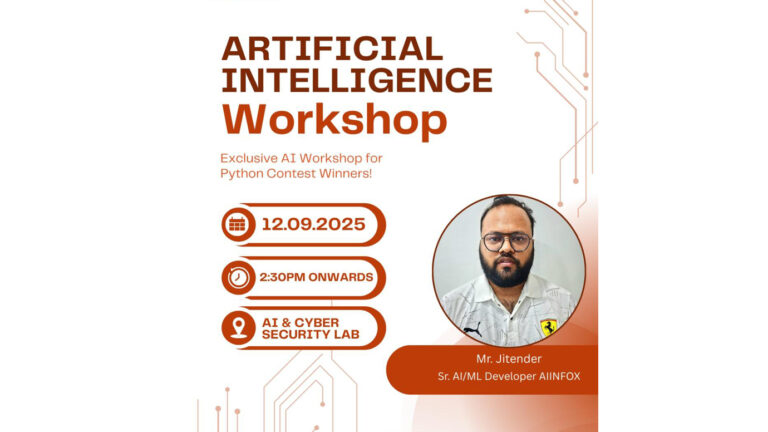 ARTIFICIAL INTELLIGENCE Workshop

Exclusive AI Workshop for Python Contest Winners!

12.09.2025

2:30PM ONWARDS

AI & CYBER SECURITY LAB

Mr. Jitender
Sr. AI/ML Developer AIINFOX